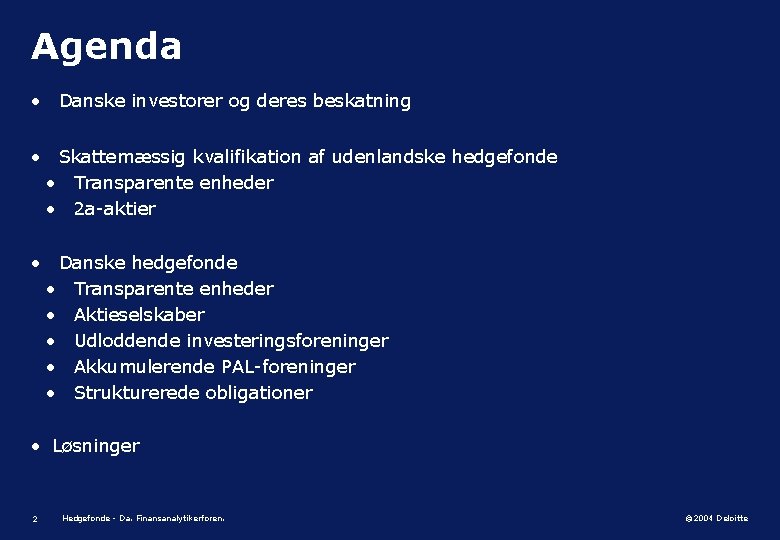 Agenda

• Danske investorer og deres beskatning

• Skattemæssig kvalifikation af udenlandske hedgefonde
  • Transparente enheder
  • 2a-aktier

• Danske hedgefonde
  • Transparente enheder
  • Aktieselskaber
  • Udloddende investeringsforeninger
  • Akkumulerende PAL-foreninger
  • Strukturerede obligationer

• Løsninger

2 Hedgefonde - Da. Finansanalytikerforen.

© 2004 Deloitte